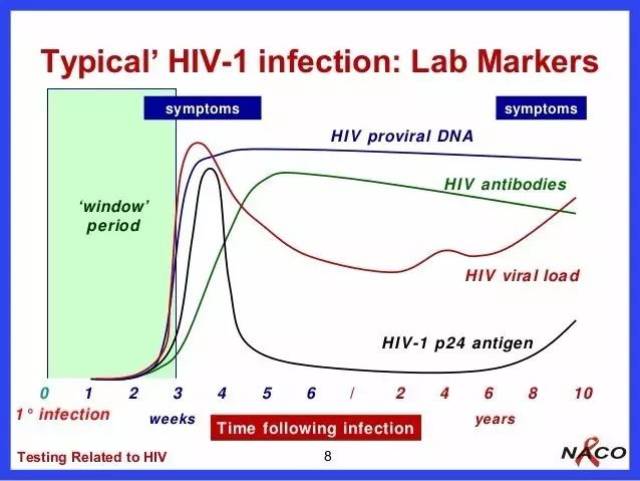 Typical' HIV-1 infection: Lab Markers

symptoms

symptoms

HIV proviral DNA

HIV antibodies

'window' period

HIV viral load

HIV-1 p24 antigen

0 1 2 3 4 5 6 / 2 4 6 8 10

1° infection

weeks

Time following infection

years

Testing Related to HIV

8

NACO